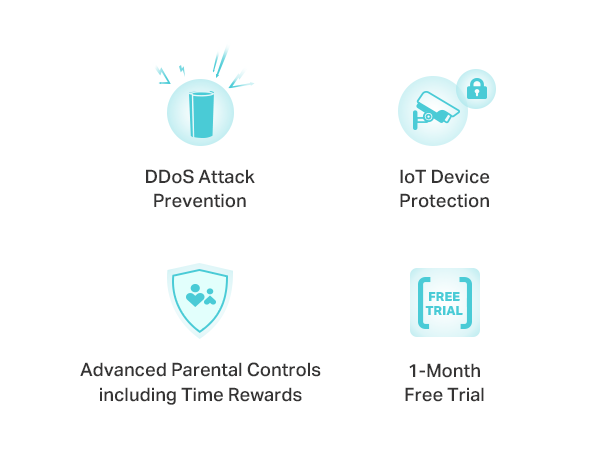 DDoS Attack Prevention

IoT Device Protection

Advanced Parental Controls including Time Rewards

FREE TRIAL

1-Month Free Trial